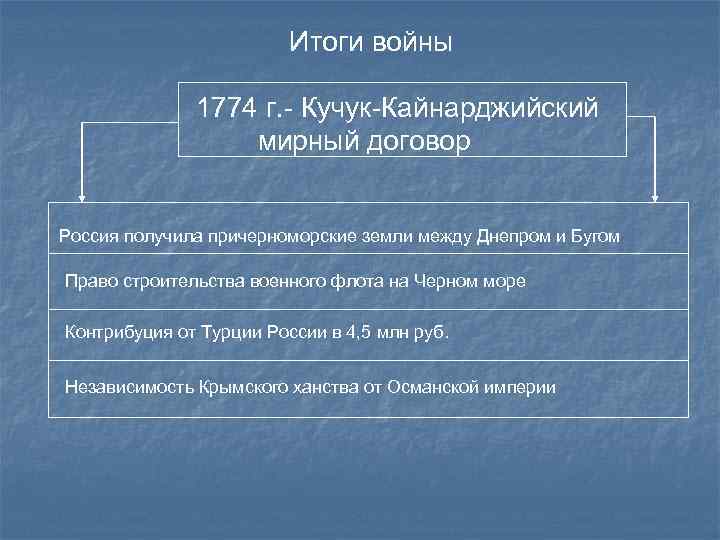 Итоги войны

1774 г.- Кучук-Кайнарджийский мирный договор

Россия получила причерноморские земли между Днепром и Бугом

Право строительства военного флота на Черном море

Контрибуция от Турции России в 4,5 млн руб.

Независимость Крымского ханства от Османской империи